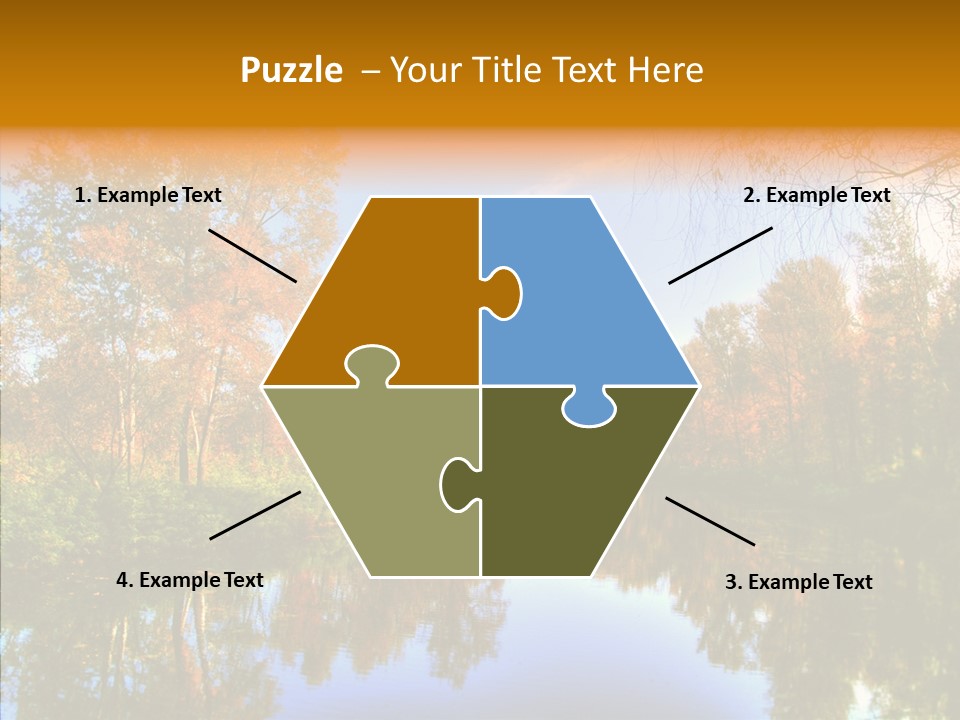 Puzzle – Your Title Text Here

1. Example Text

2. Example Text

4. Example Text

3. Example Text